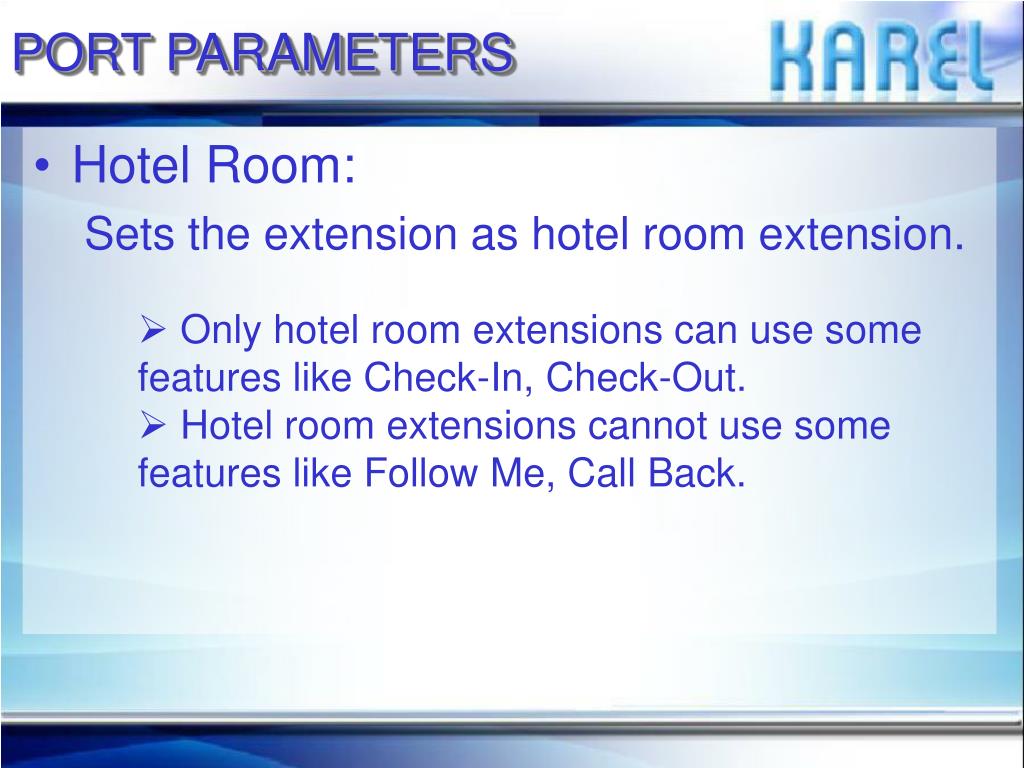 PORT PARAMETERS

KAREL

• Hotel Room:

Sets the extension as hotel room extension.

➢ Only hotel room extensions can use some features like Check-In, Check-Out.
➢ Hotel room extensions cannot use some features like Follow Me, Call Back.